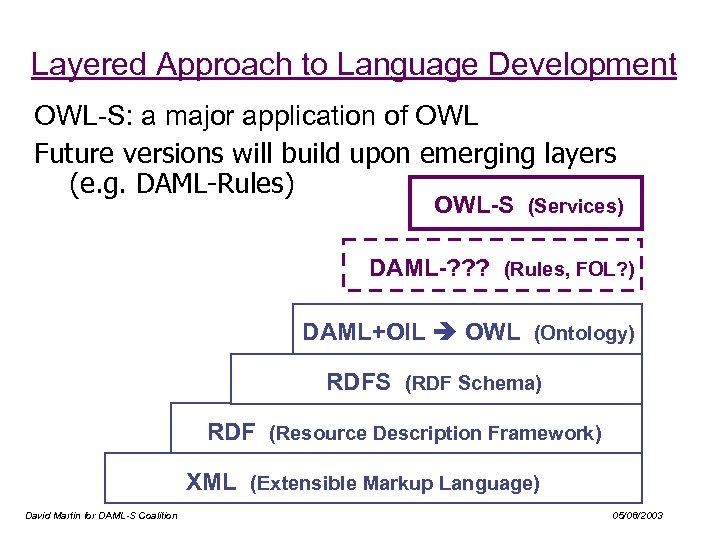 Layered Approach to Language Development

OWL-S: a major application of OWL

Future versions will build upon emerging layers (e.g. DAML-Rules)

OWL-S (Services)

DAML-??? (Rules, FOL?)

DAML+OIL → OWL (Ontology)

RDFS (RDF Schema)

RDF (Resource Description Framework)

XML (Extensible Markup Language)

David Martin for DAML-S Coalition

05/08/2003